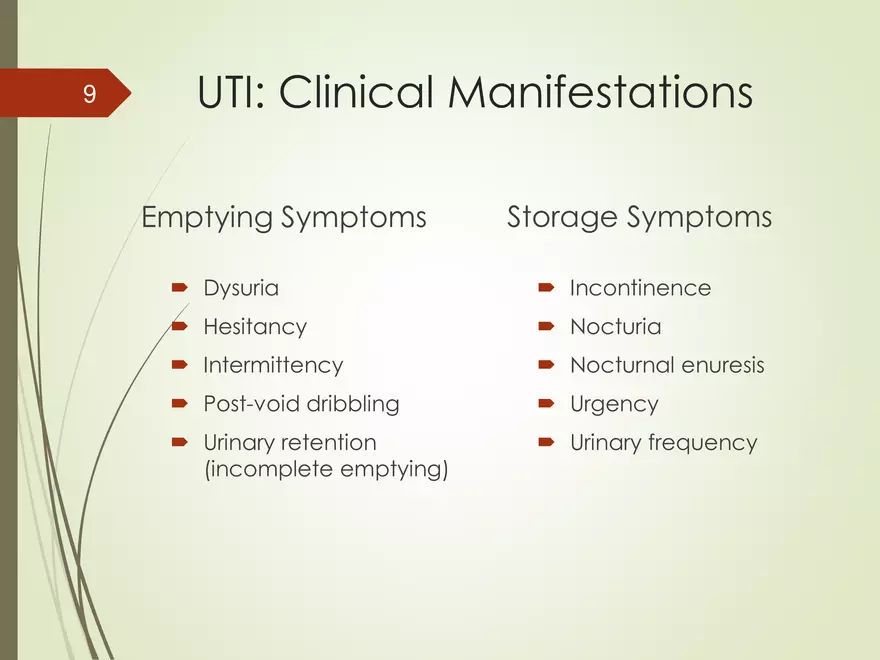 9

UTI: Clinical Manifestations

Emptying Symptoms

- Dysuria
- Hesitancy
- Intermittency
- Post-void dribbling
- Urinary retention (incomplete emptying)

Storage Symptoms

- Incontinence
- Nocturia
- Nocturnal enuresis
- Urgency
- Urinary frequency